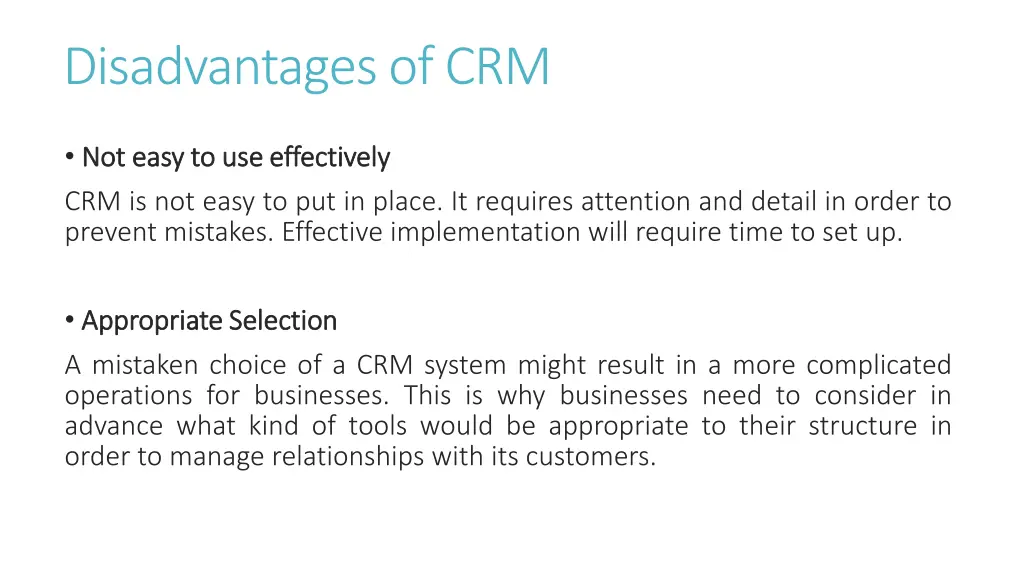 Disadvantages of CRM

• Not easy to use effectively

CRM is not easy to put in place. It requires attention and detail in order to prevent mistakes. Effective implementation will require time to set up.

• Appropriate Selection

A mistaken choice of a CRM system might result in a more complicated operations for businesses. This is why businesses need to consider in advance what kind of tools would be appropriate to their structure in order to manage relationships with its customers.